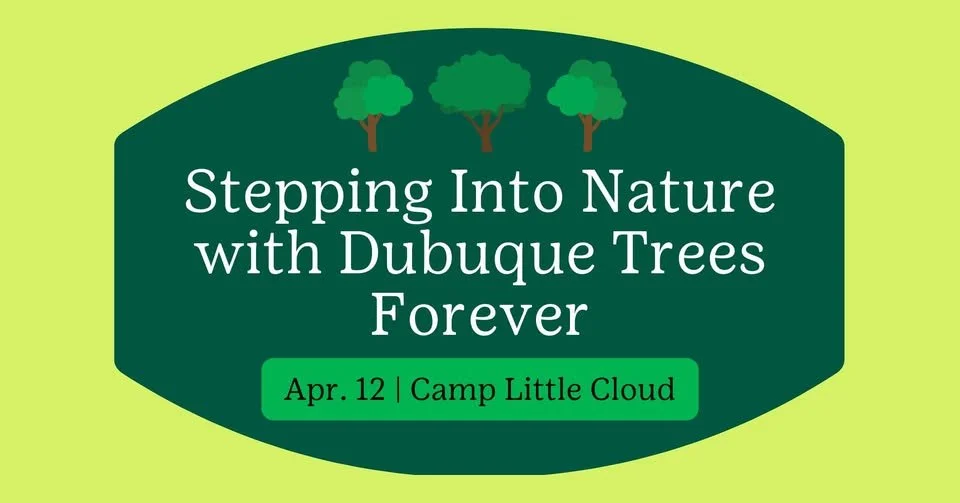 Stepping Into Nature with Dubuque Trees Forever

Apr. 12 | Camp Little Cloud